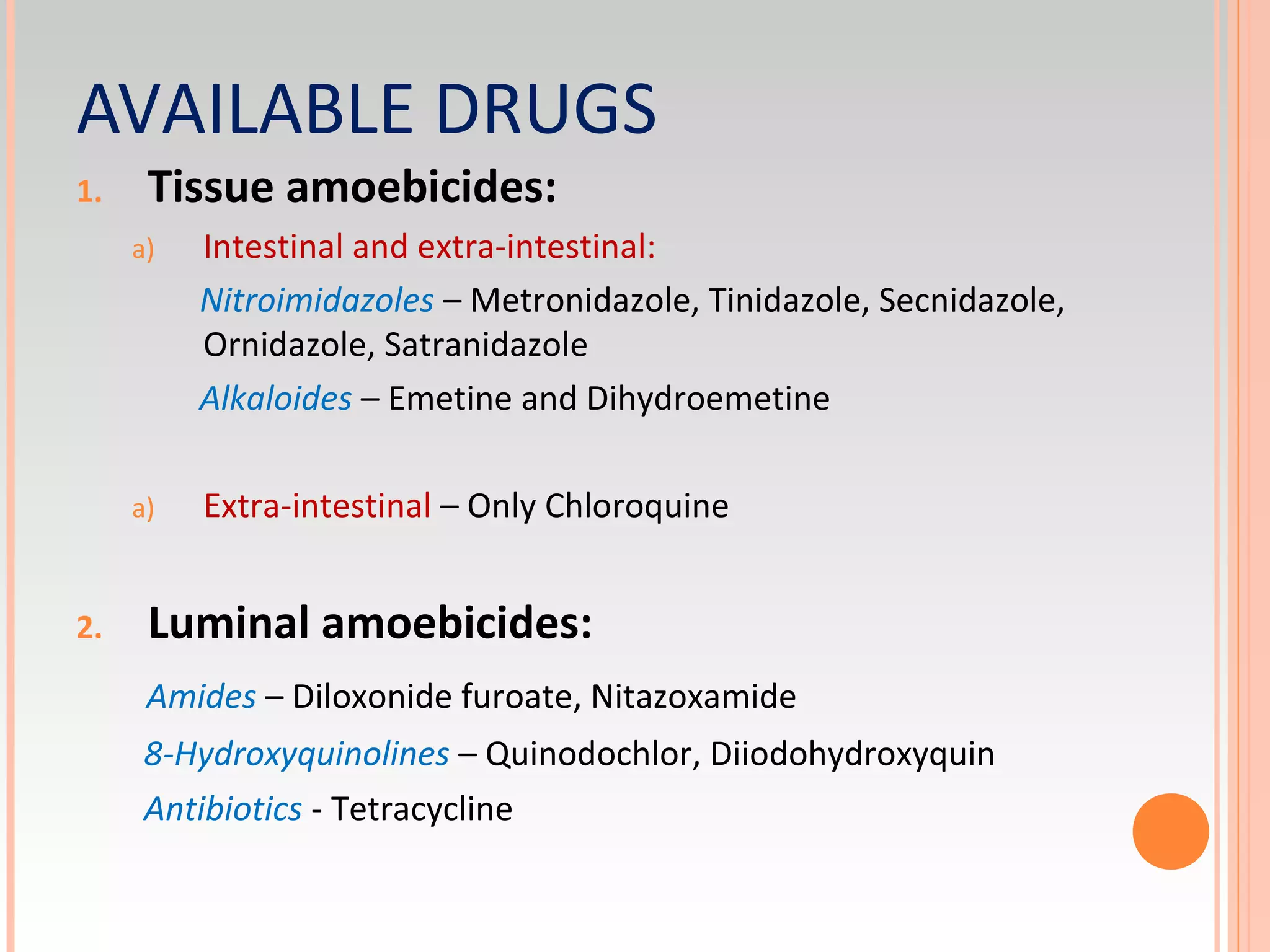 AVAILABLE DRUGS

1. Tissue amoebicides:

a) Intestinal and extra-intestinal:

Nitroimidazoles – Metronidazole, Tinidazole, Secnidazole, Ornidazole, Satranidazole

Alkaloides – Emetine and Dihydroemetine

a) Extra-intestinal – Only Chloroquine

2. Luminal amoebicides:

Amides – Diloxonide furoate, Nitazoxamide

8-Hydroxyquinolines – Quinodochlor, Diiodohydroxyquin

Antibiotics - Tetracycline